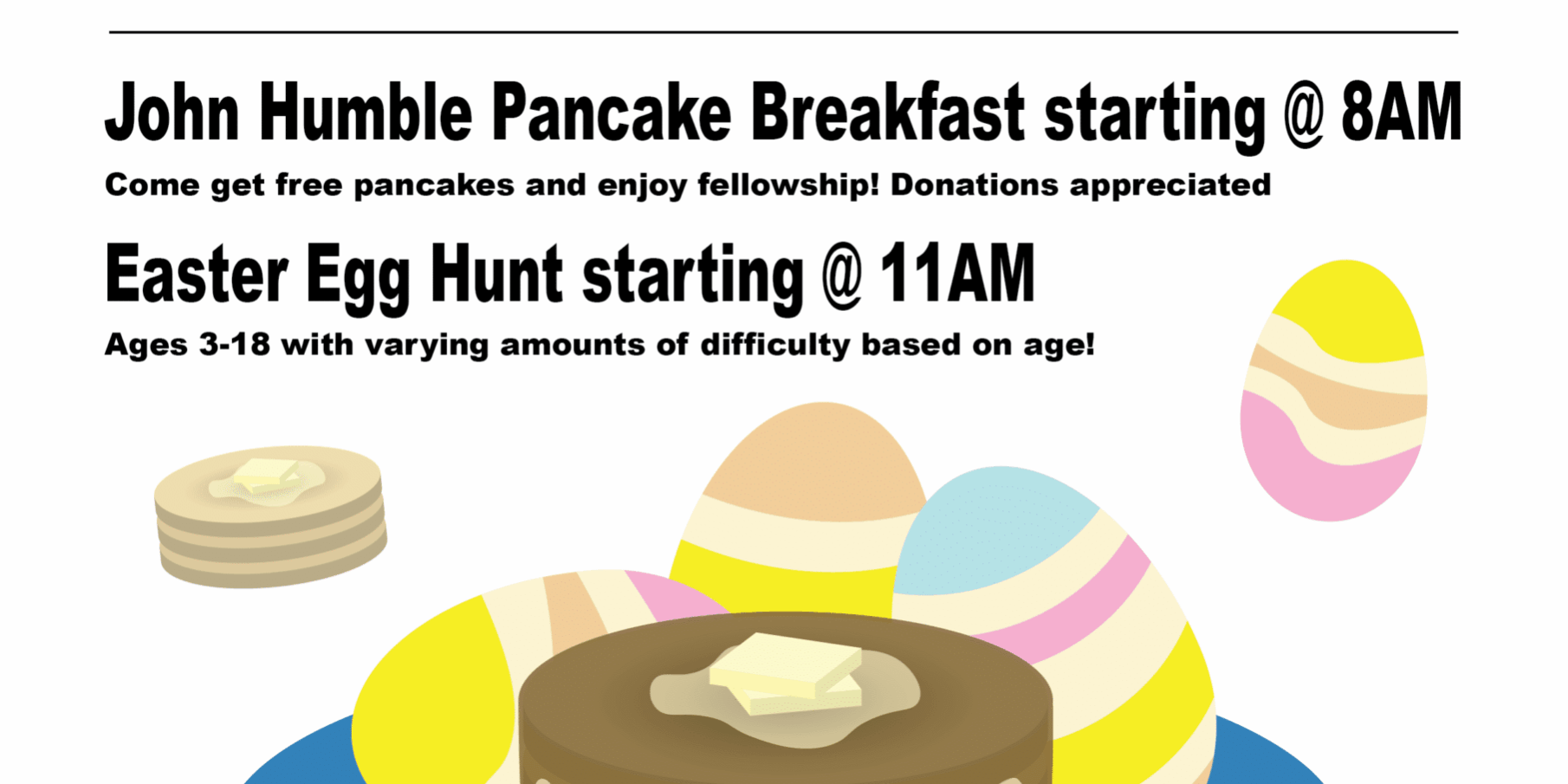 John Humble Pancake Breakfast starting @ 8AM

Come get free pancakes and enjoy fellowship! Donations appreciated

Easter Egg Hunt starting @ 11AM

Ages 3-18 with varying amounts of difficulty based on age!